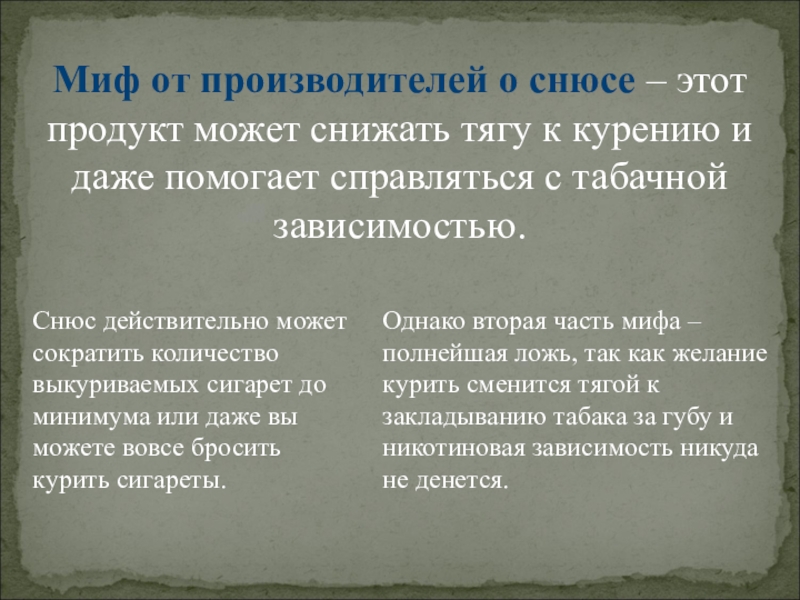 Миф от производителей о снюсе – этот продукт может снижать тягу к курению и даже помогает справляться с табачной зависимостью.

Снюс действительно может сократить количество выкуриваемых сигарет до минимума или даже вы можете вовсе бросить курить сигареты.

Однако вторая часть мифа – полнейшая ложь, так как желание курить сменится тягой к закладыванию табака за губу и никотиновая зависимость никуда не денется.